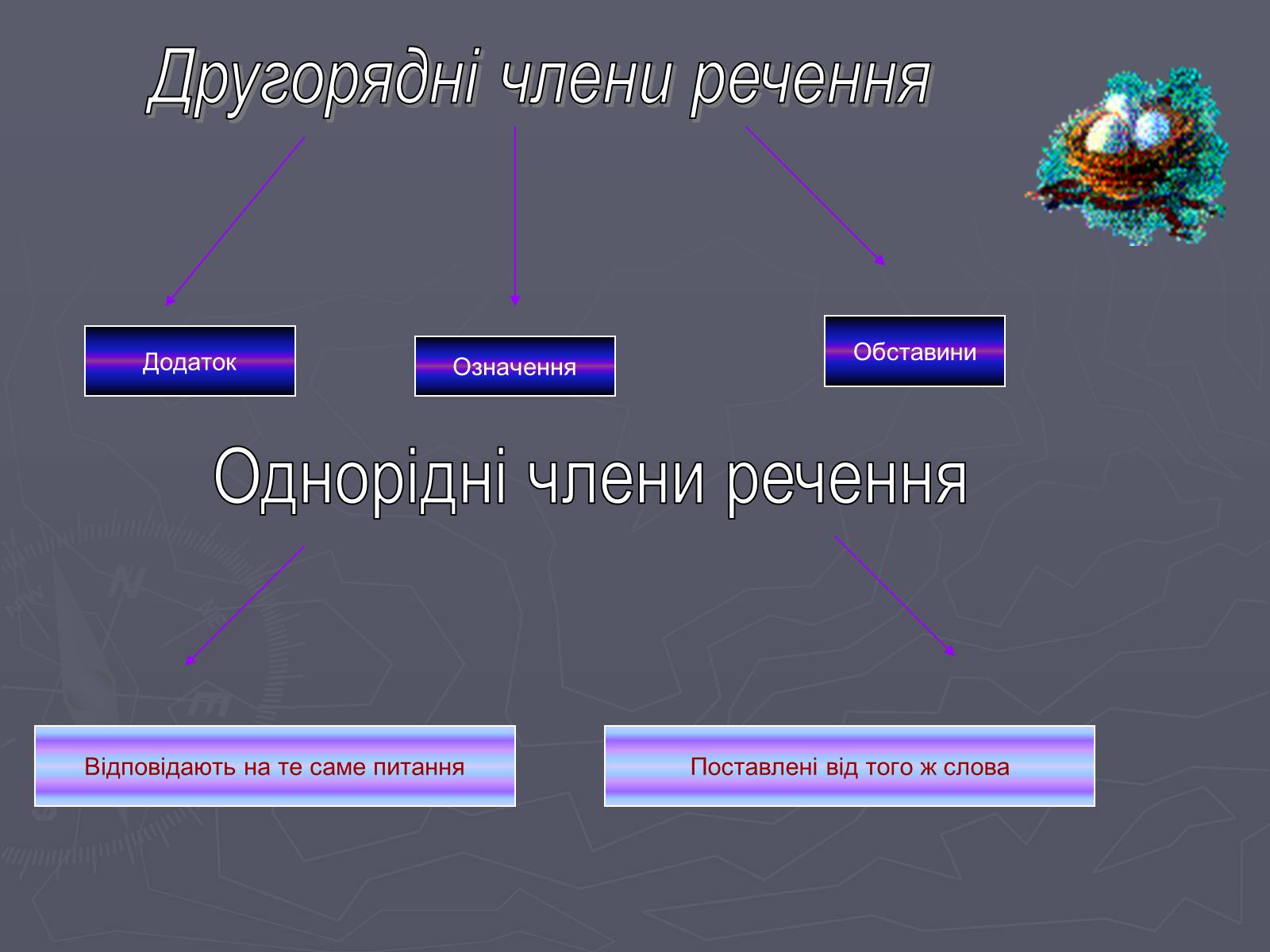 Другорядні члени речення

Додаток

Означення

Обставини

Однорідні члени речення

Відповідають на те саме питання

Поставлені від того ж слова